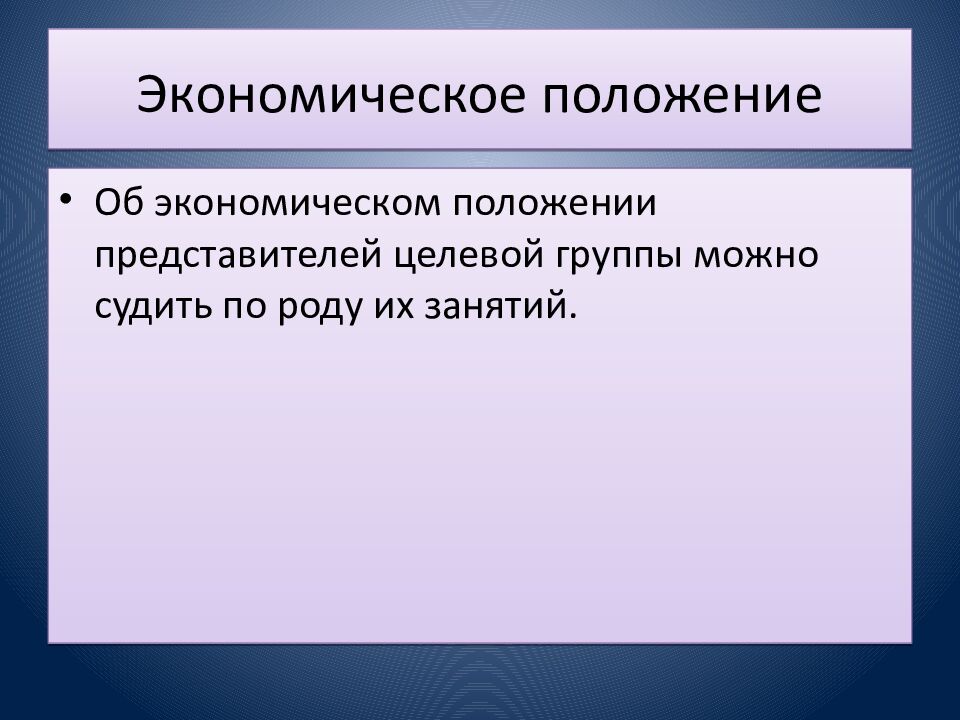 Экономическое положение

• Об экономическом положении представителей целевой группы можно судить по роду их занятий.